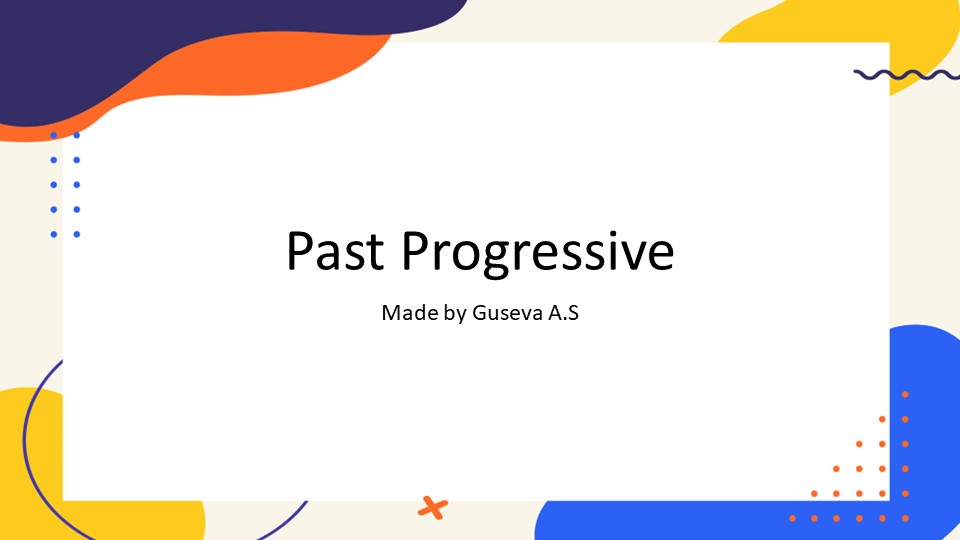 Past Progressive

Made by Guseva A.S